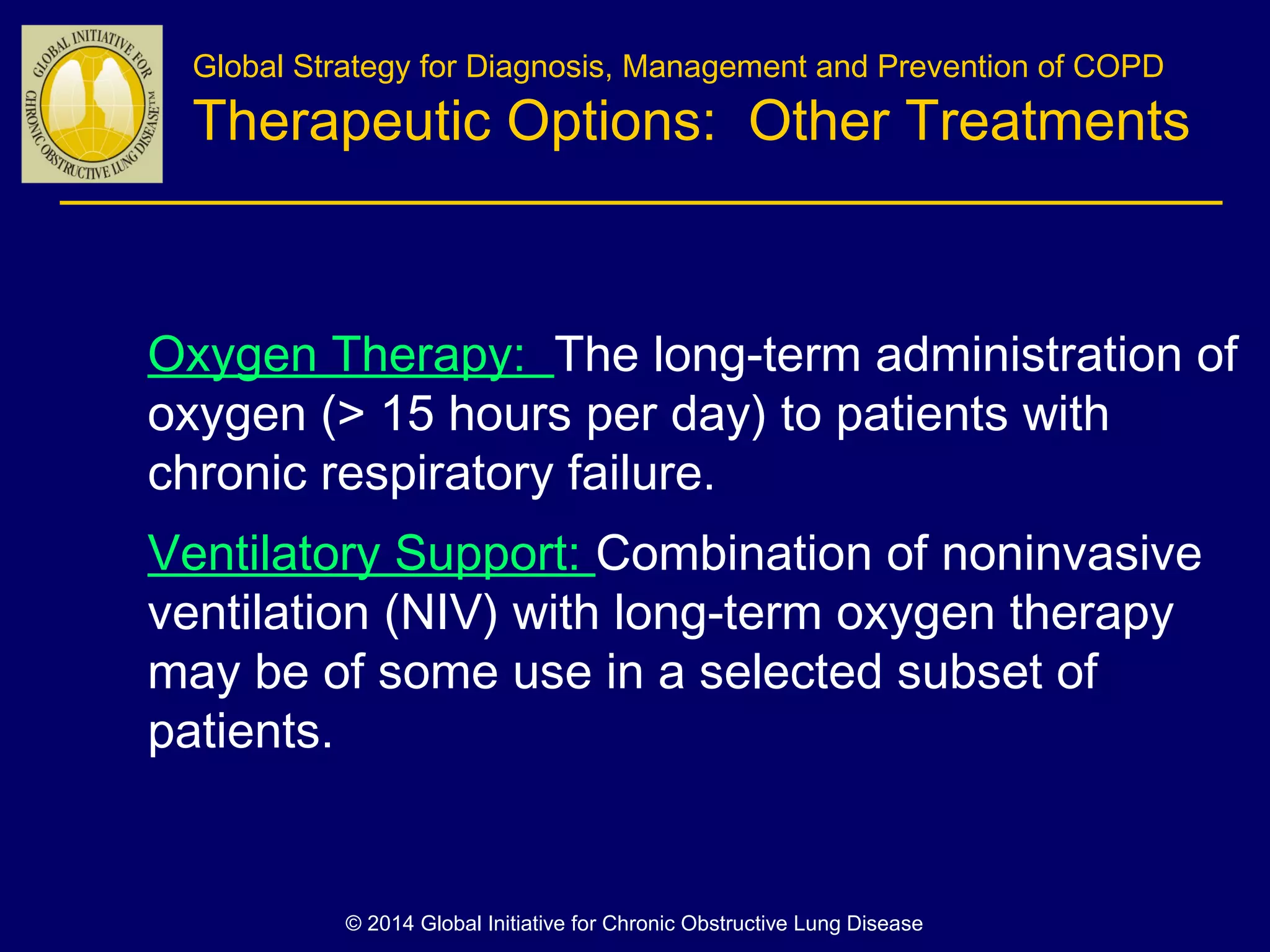 GLOBAL INITIATIVE FOR CHRONIC OBSTRUCTIVE LUNG DISEASE™

Global Strategy for Diagnosis, Management and Prevention of COPD

Therapeutic Options: Other Treatments

Oxygen Therapy: The long-term administration of oxygen (> 15 hours per day) to patients with chronic respiratory failure.

Ventilatory Support: Combination of noninvasive ventilation (NIV) with long-term oxygen therapy may be of some use in a selected subset of patients.

© 2014 Global Initiative for Chronic Obstructive Lung Disease